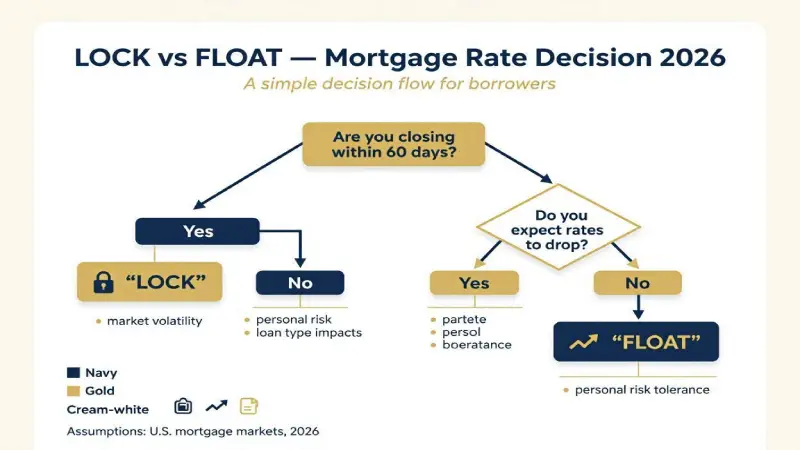 LOCK vs FLOAT — Mortgage Rate Decision 2026

A simple decision flow for borrowers

Are you closing within 60 days?

Yes

"LOCK"

• market volatility

No

• personal risk
• loan type impacts

Do you expect rates to drop?

Yes

• partete
• persol
• boeratance

No

"FLOAT"

• personal risk tolerance

Navy
Gold
Cream-white

Assumptions: U.S. mortgage markets, 2026